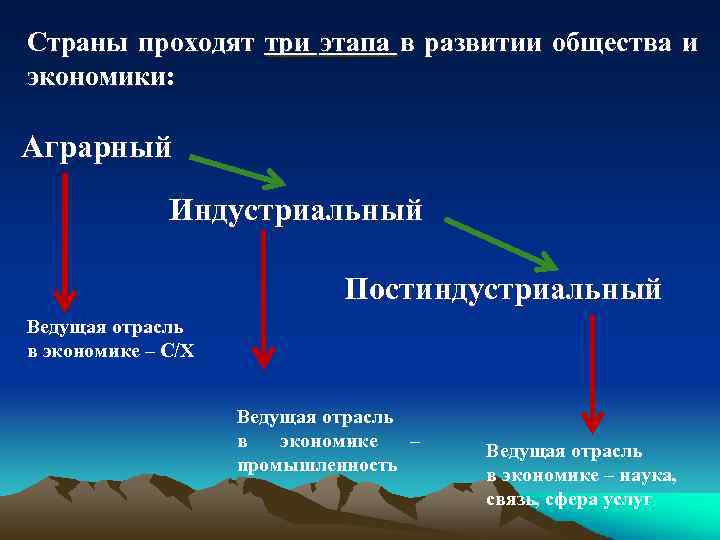 Страны проходят три этапа в развитии общества и экономики:

Аграрный

Индустриальный

Постиндустриальный

Ведущая отрасль в экономике – С/Х

Ведущая отрасль в экономике – промышленность

Ведущая отрасль в экономике – наука, связь, сфера услуг